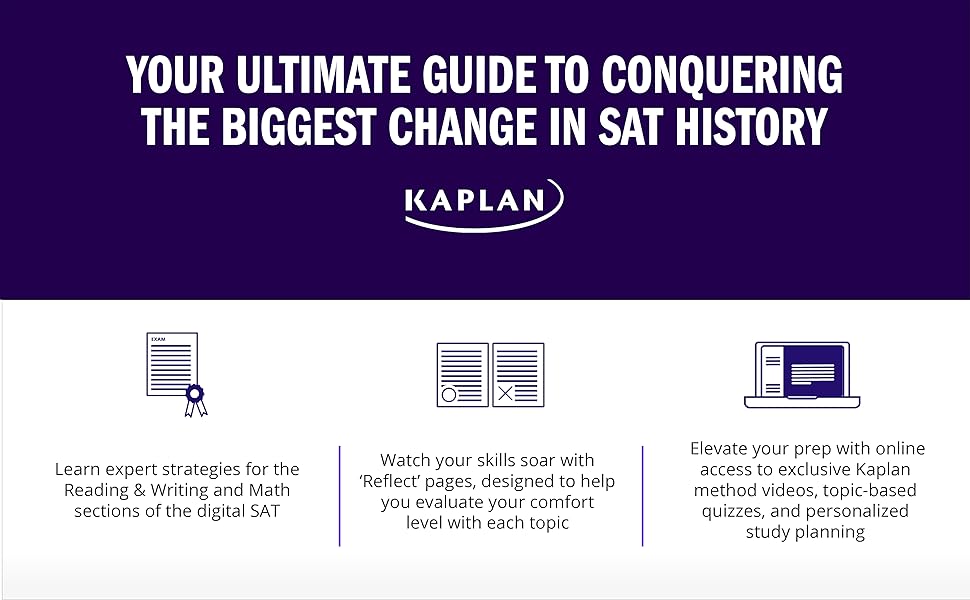 YOUR ULTIMATE GUIDE TO CONQUERING THE BIGGEST CHANGE IN SAT HISTORY

KAPLAN

EXAM

Learn expert strategies for the Reading & Writing and Math sections of the digital SAT

Watch your skills soar with 'Reflect' pages, designed to help you evaluate your comfort level with each topic

Elevate your prep with online access to exclusive Kaplan method videos, topic-based quizzes, and personalized study planning